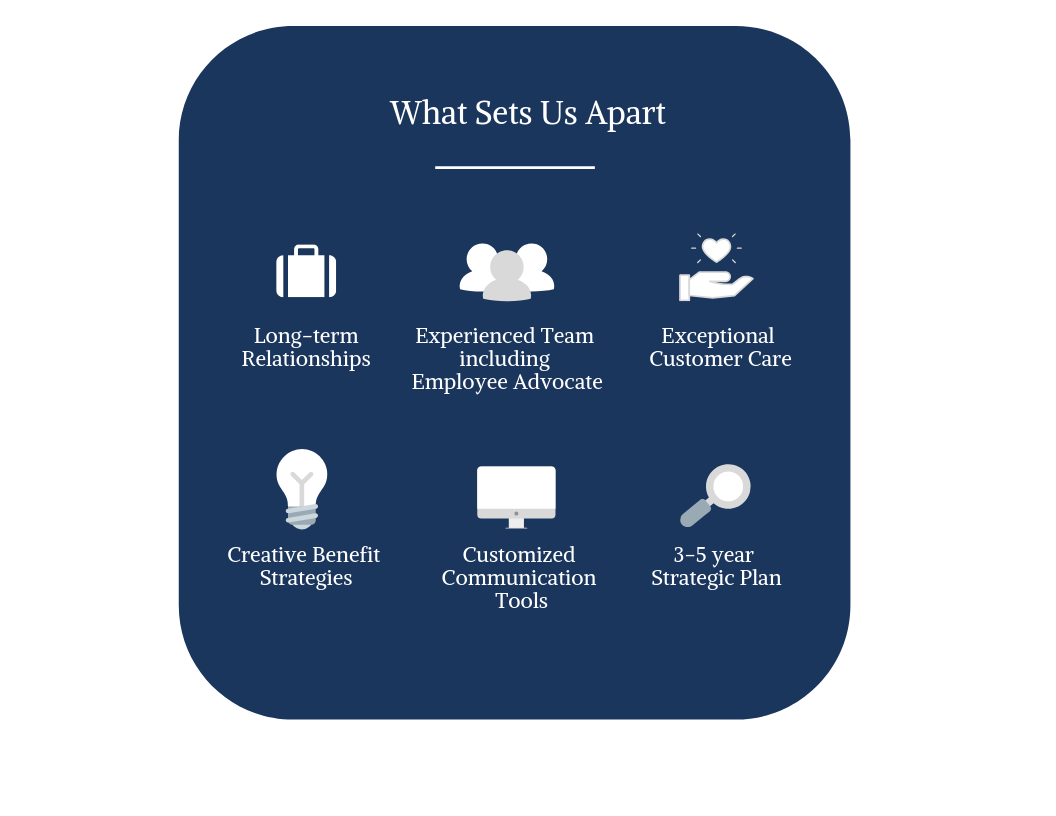 What Sets Us Apart

Long-term Relationships

Experienced Team including Employee Advocate

Exceptional Customer Care

Creative Benefit Strategies

Customized Communication Tools

3-5 year Strategic Plan